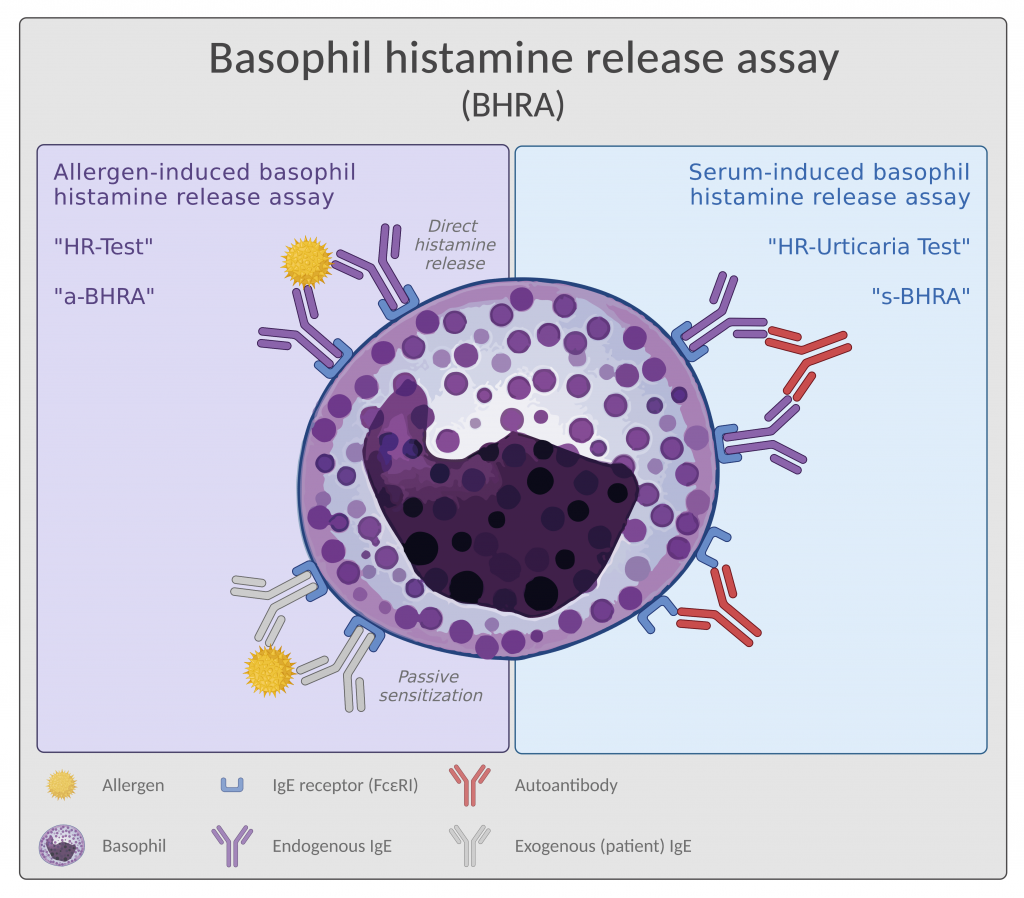 Basophil histamine release assay
(BHRA)

Allergen-induced basophil histamine release assay

"HR-Test"

"a-BHRA"

Direct histamine release

Passive sensitization

Serum-induced basophil histamine release assay

"HR-Urticaria Test"

"s-BHRA"

Allergen

IgE receptor (FcεRI)

Autoantibody

Basophil

Endogenous IgE

Exogenous (patient) IgE